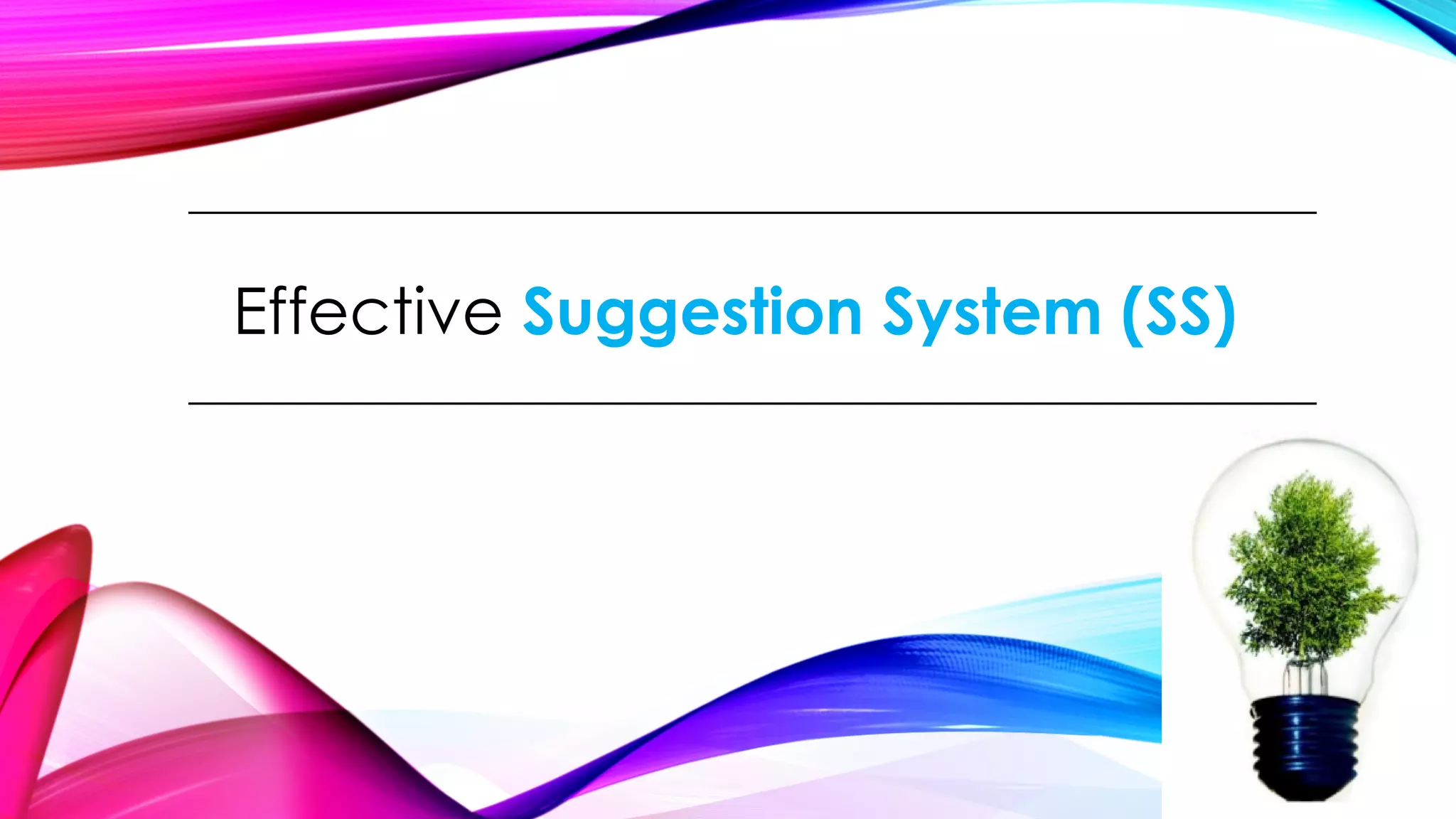 Effective Suggestion System (SS)